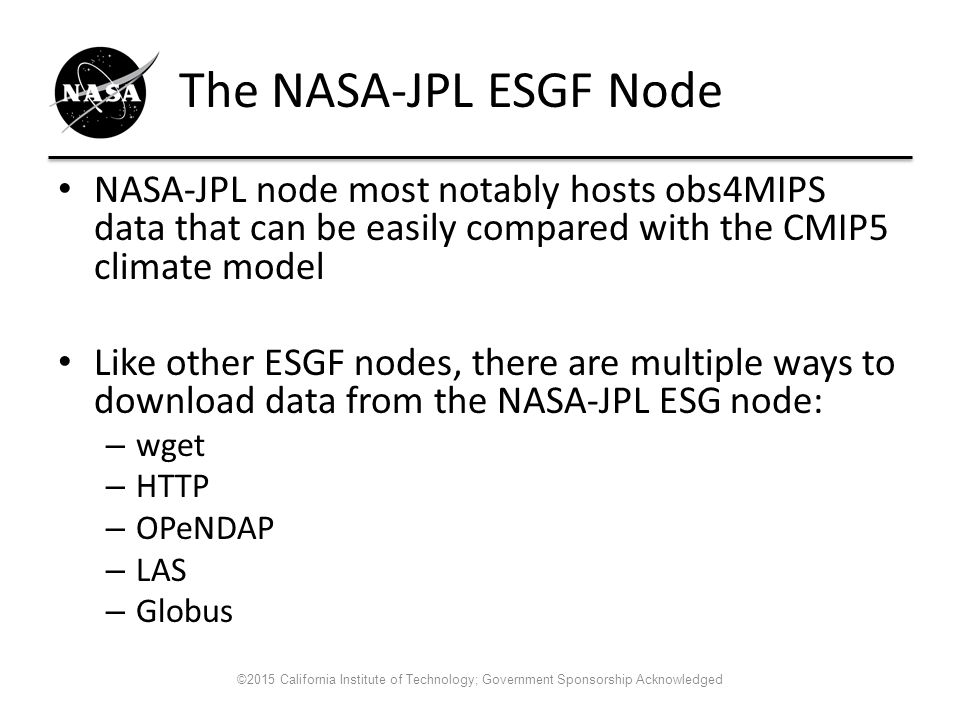 NASA

The NASA-JPL ESGF Node

• NASA-JPL node most notably hosts obs4MIPS data that can be easily compared with the CMIP5 climate model

• Like other ESGF nodes, there are multiple ways to download data from the NASA-JPL ESG node:
– wget
– HTTP
– OPeNDAP
– LAS
– Globus

©2015 California Institute of Technology; Government Sponsorship Acknowledged